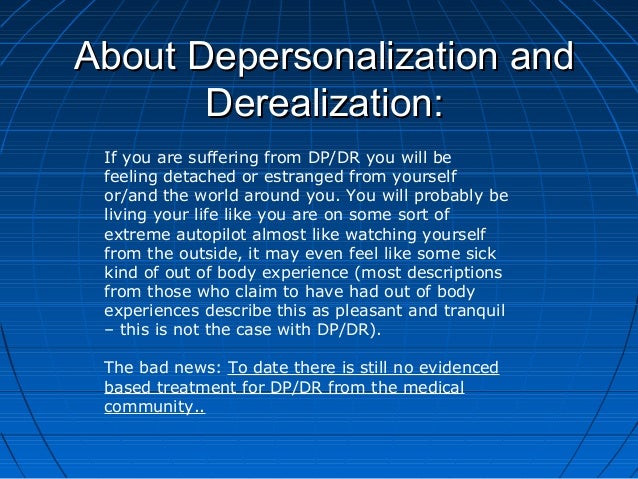 About Depersonalization and Derealization:

If you are suffering from DP/DR you will be feeling detached or estranged from yourself or/and the world around you. You will probably be living your life like you are on some sort of extreme autopilot almost like watching yourself from the outside, it may even feel like some sick kind of out of body experience (most descriptions from those who claim to have had out of body experiences describe this as pleasant and tranquil – this is not the case with DP/DR).

The bad news: To date there is still no evidenced based treatment for DP/DR from the medical community..